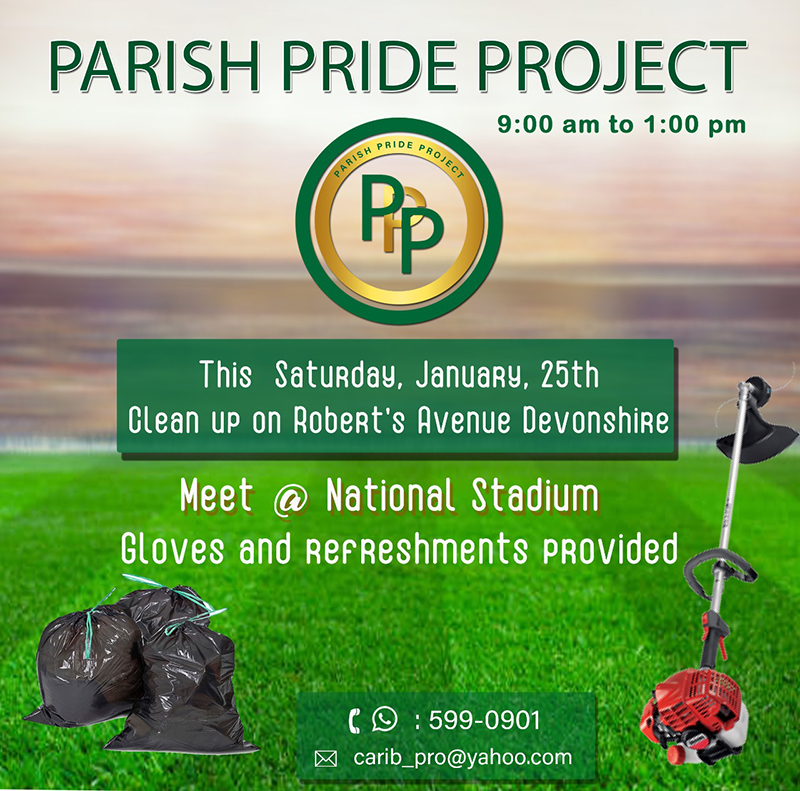 PARISH PRIDE PROJECT

9:00 am to 1:00 pm

PARISH PRIDE PROJECT

PPP

This Saturday, January, 25th
Clean up on Robert's Avenue Devonshire

Meet @ National Stadium
Gloves and refreshments provided

: 599-0901
carib_pro@yahoo.com